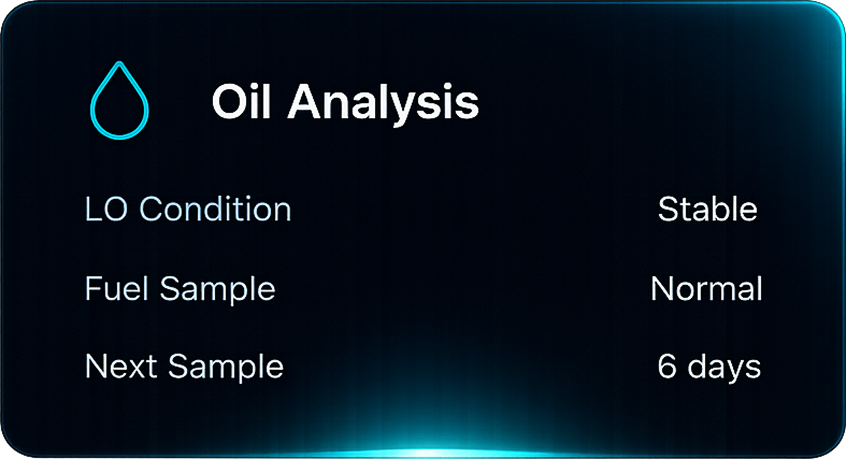 Oil Analysis

LO Condition Stable

Fuel Sample Normal

Next Sample 6 days